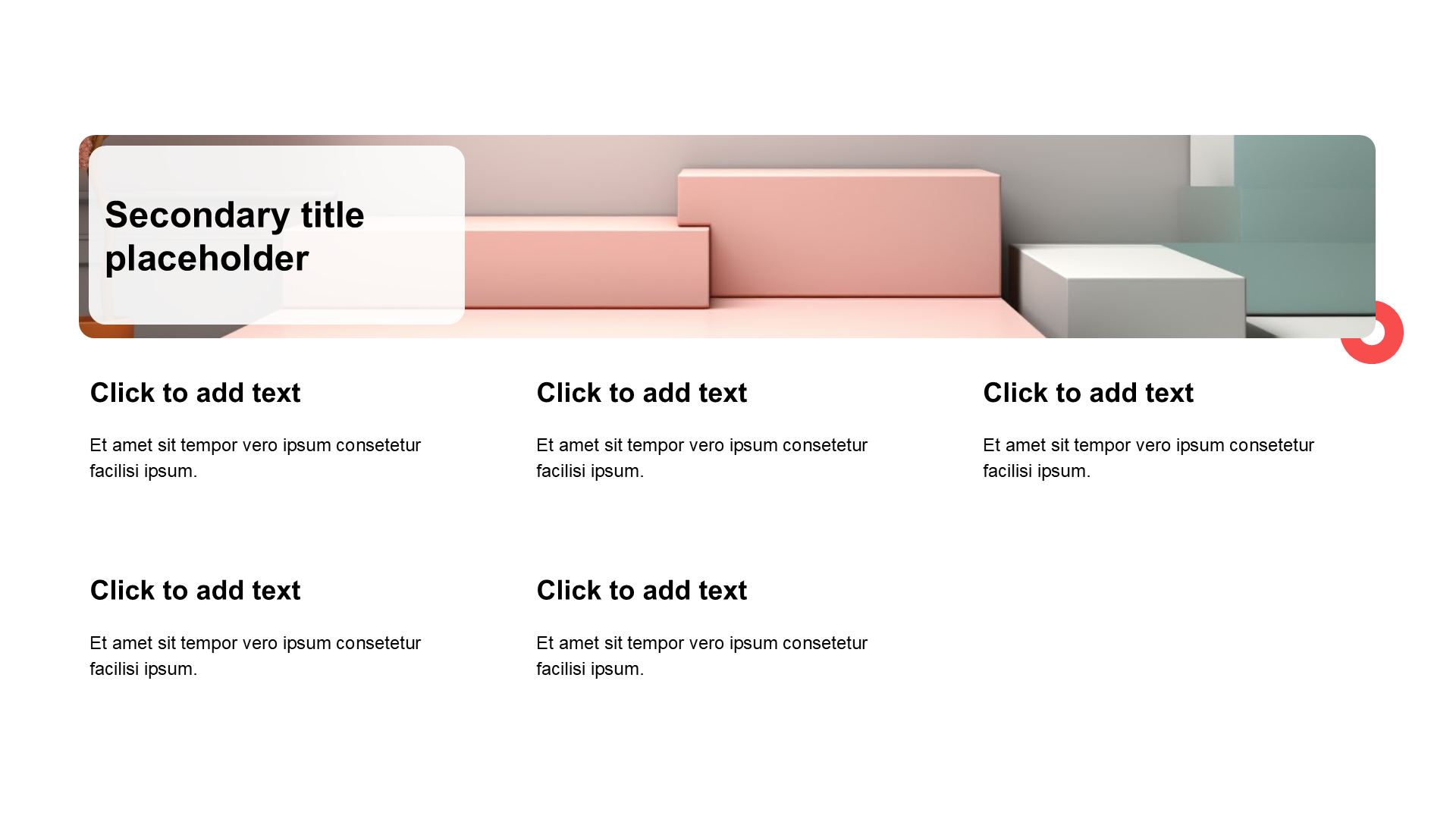 Secondary title placeholder

Click to add text

Et amet sit tempor vero ipsum consetetur facilisi ipsum.

Click to add text

Et amet sit tempor vero ipsum consetetur facilisi ipsum.

Click to add text

Et amet sit tempor vero ipsum consetetur facilisi ipsum.

Click to add text

Et amet sit tempor vero ipsum consetetur facilisi ipsum.

Click to add text

Et amet sit tempor vero ipsum consetetur facilisi ipsum.